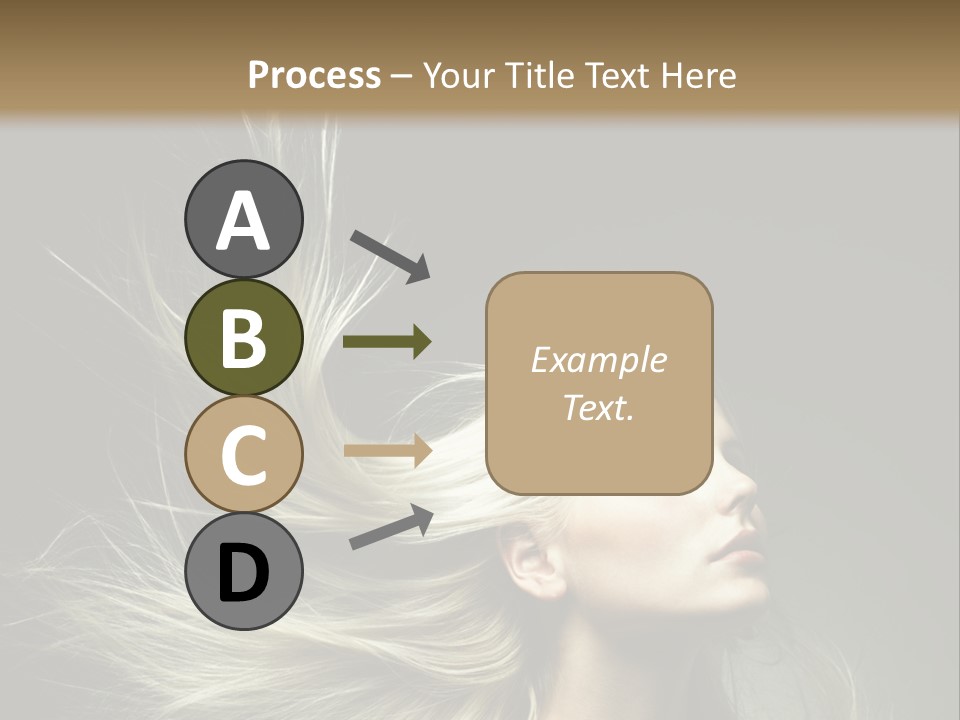 Process – Your Title Text Here

A

B

C

D

Example Text.